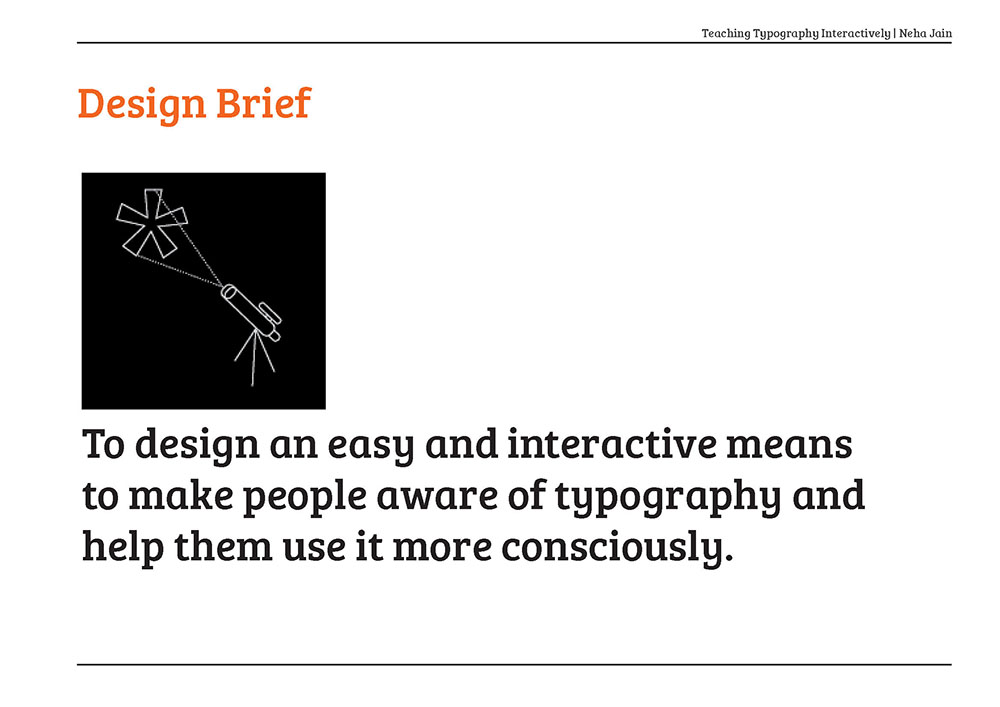 Teaching Typography Interactively | Neha Jain

Design Brief

To design an easy and interactive means to make people aware of typography and help them use it more consciously.